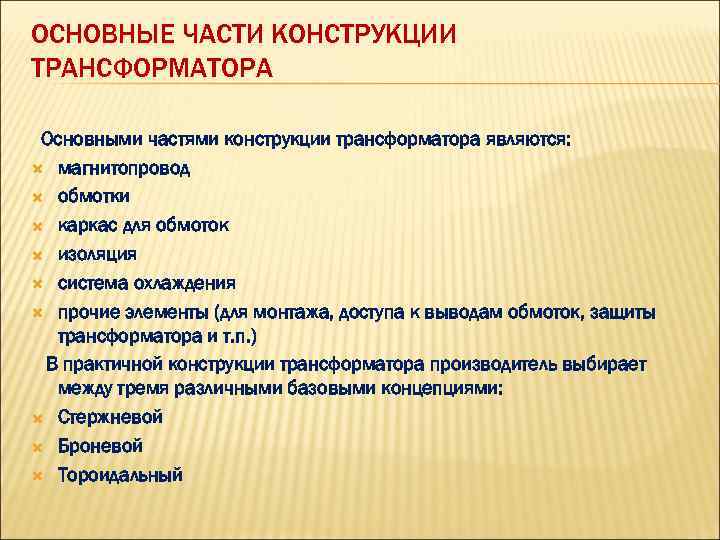 ОСНОВНЫЕ ЧАСТИ КОНСТРУКЦИИ ТРАНСФОРМАТОРА

Основными частями конструкции трансформатора являются:

- магнитопровод
- обмотки
- каркас для обмоток
- изоляция
- система охлаждения
- прочие элементы (для монтажа, доступа к выводам обмоток, защиты трансформатора и т.п.)

В практичной конструкции трансформатора производитель выбирает между тремя различными базовыми концепциями:

- Стержневой
- Броневой
- Тороидальный